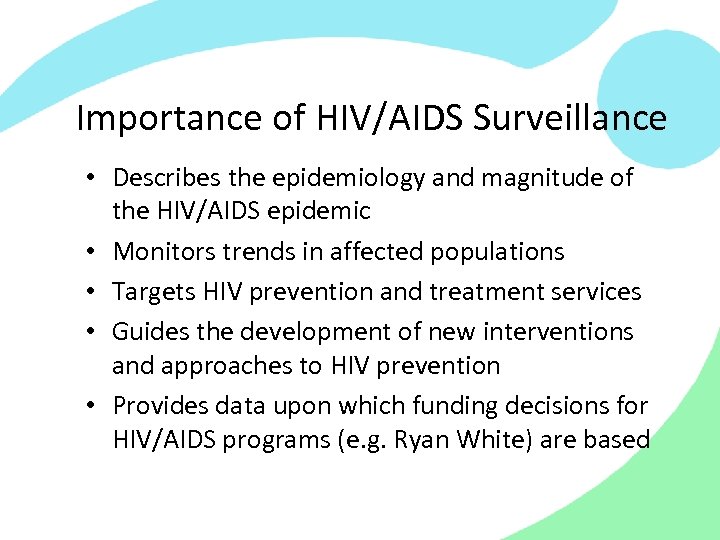 Importance of HIV/AIDS Surveillance

• Describes the epidemiology and magnitude of the HIV/AIDS epidemic
• Monitors trends in affected populations
• Targets HIV prevention and treatment services
• Guides the development of new interventions and approaches to HIV prevention
• Provides data upon which funding decisions for HIV/AIDS programs (e.g. Ryan White) are based